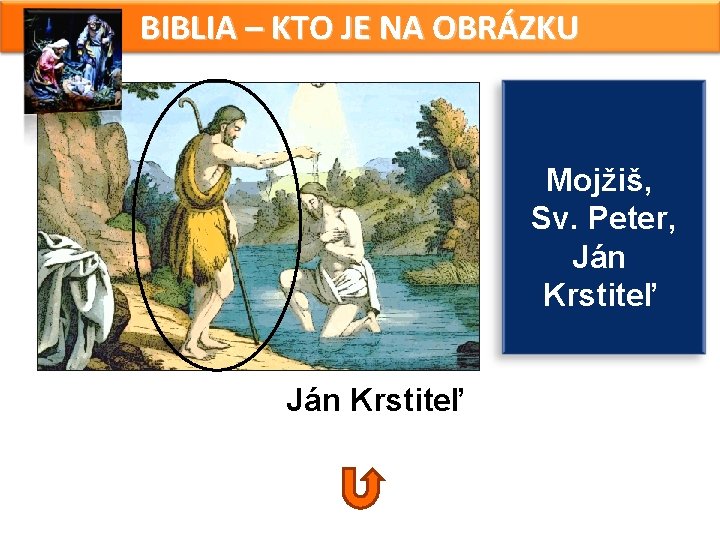 BIBLIA – KTO JE NA OBRÁZKU

Mojžiš,
Sv. Peter,
Ján
Krstiteľ

Ján Krstiteľ